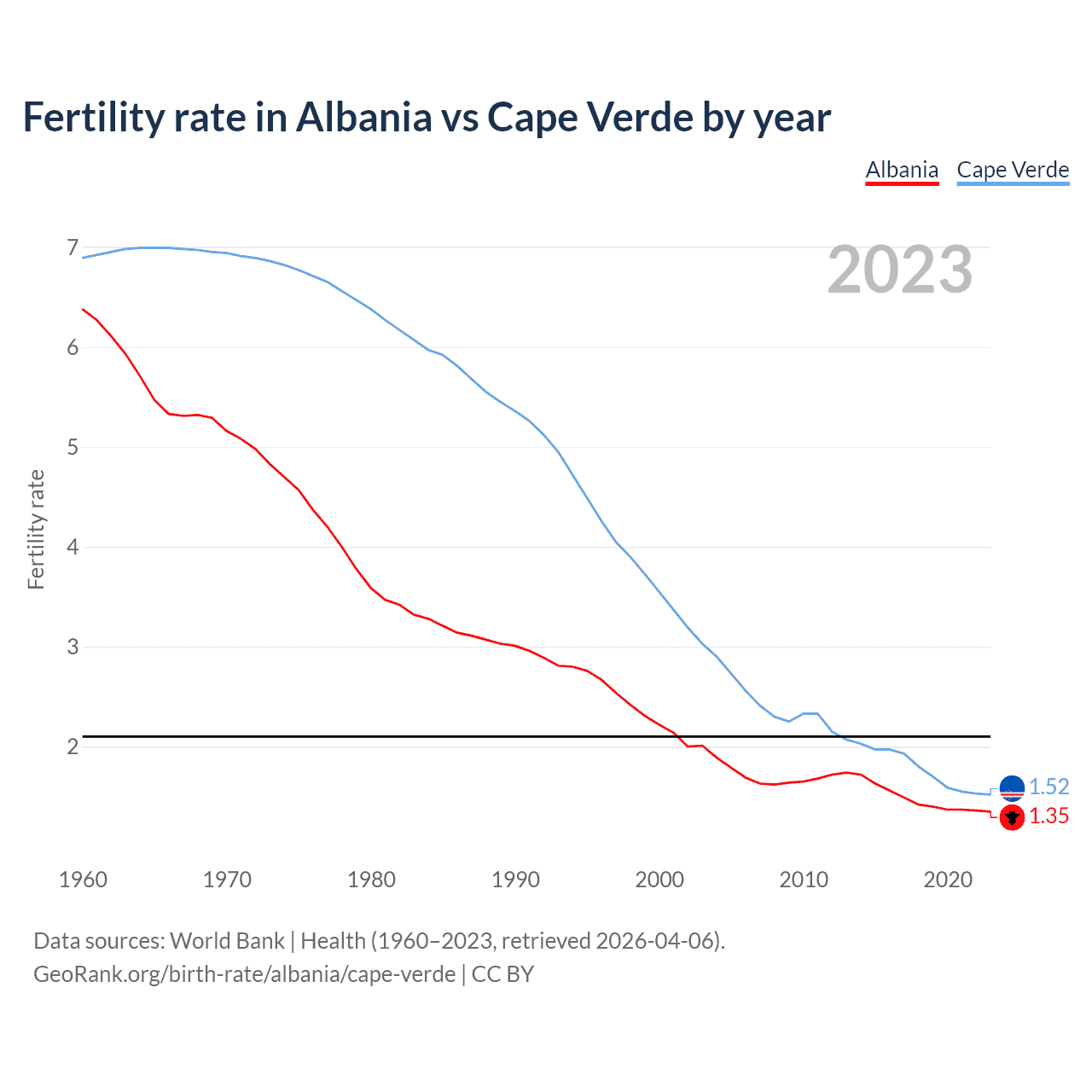 Fertility rate in Albania vs Cape Verde by year

Albania Cape Verde

2023

Fertility rate

7
6
5
4
3
2

1.52
1.35

1960 1970 1980 1990 2000 2010 2020

Data sources: World Bank | Health (1960–2023, retrieved 2026-04-06).
GeoRank.org/birth-rate/albania/cape-verde | CC BY